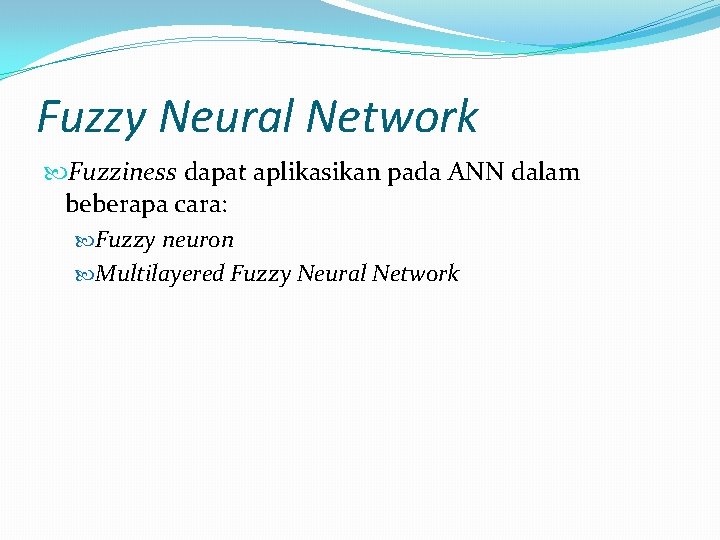 Fuzzy Neural Network

Fuzziness dapat aplikasikan pada ANN dalam beberapa cara:

Fuzzy neuron

Multilayered Fuzzy Neural Network